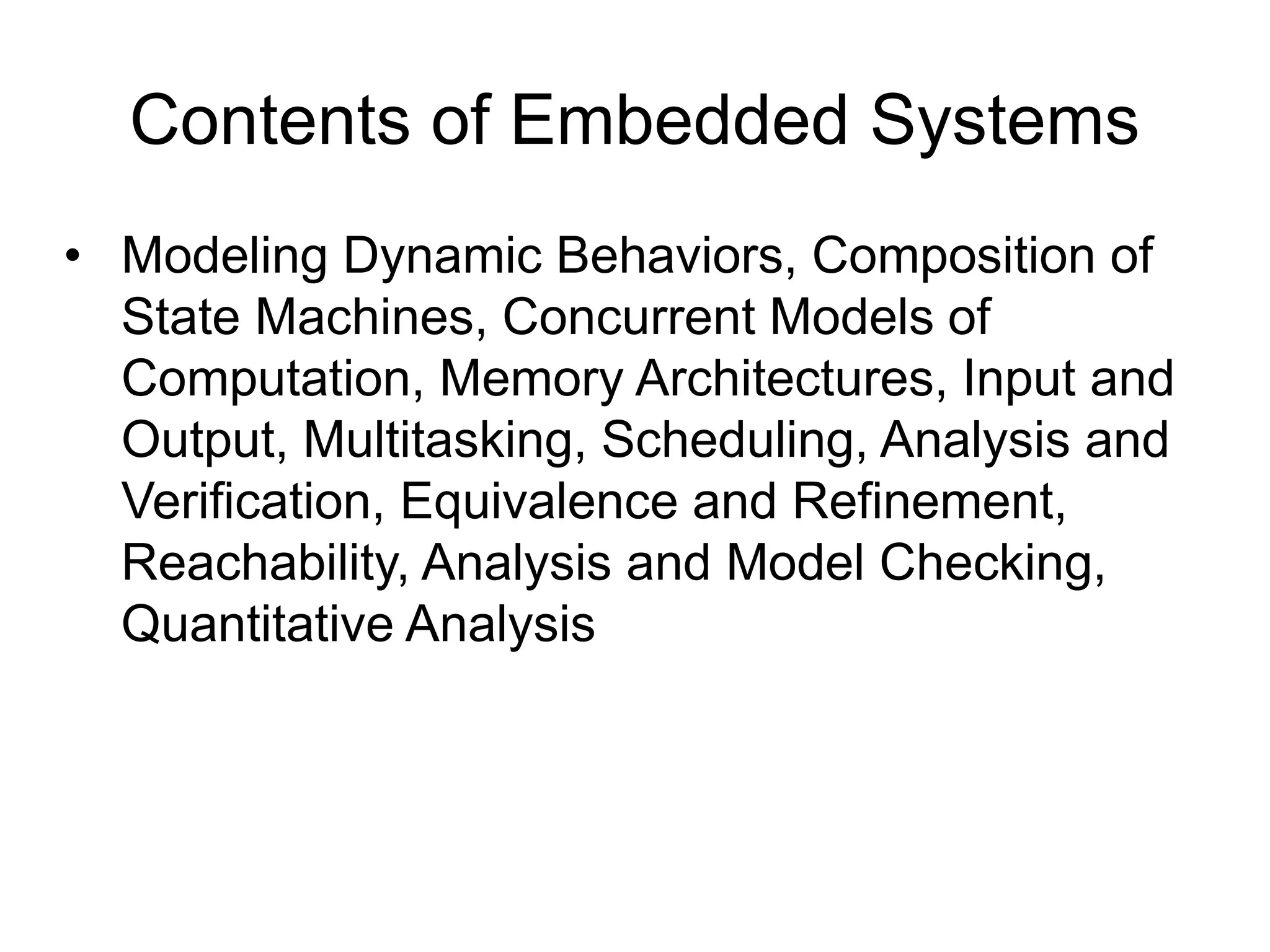 Contents of Embedded Systems

• Modeling Dynamic Behaviors, Composition of State Machines, Concurrent Models of Computation, Memory Architectures, Input and Output, Multitasking, Scheduling, Analysis and Verification, Equivalence and Refinement, Reachability, Analysis and Model Checking, Quantitative Analysis